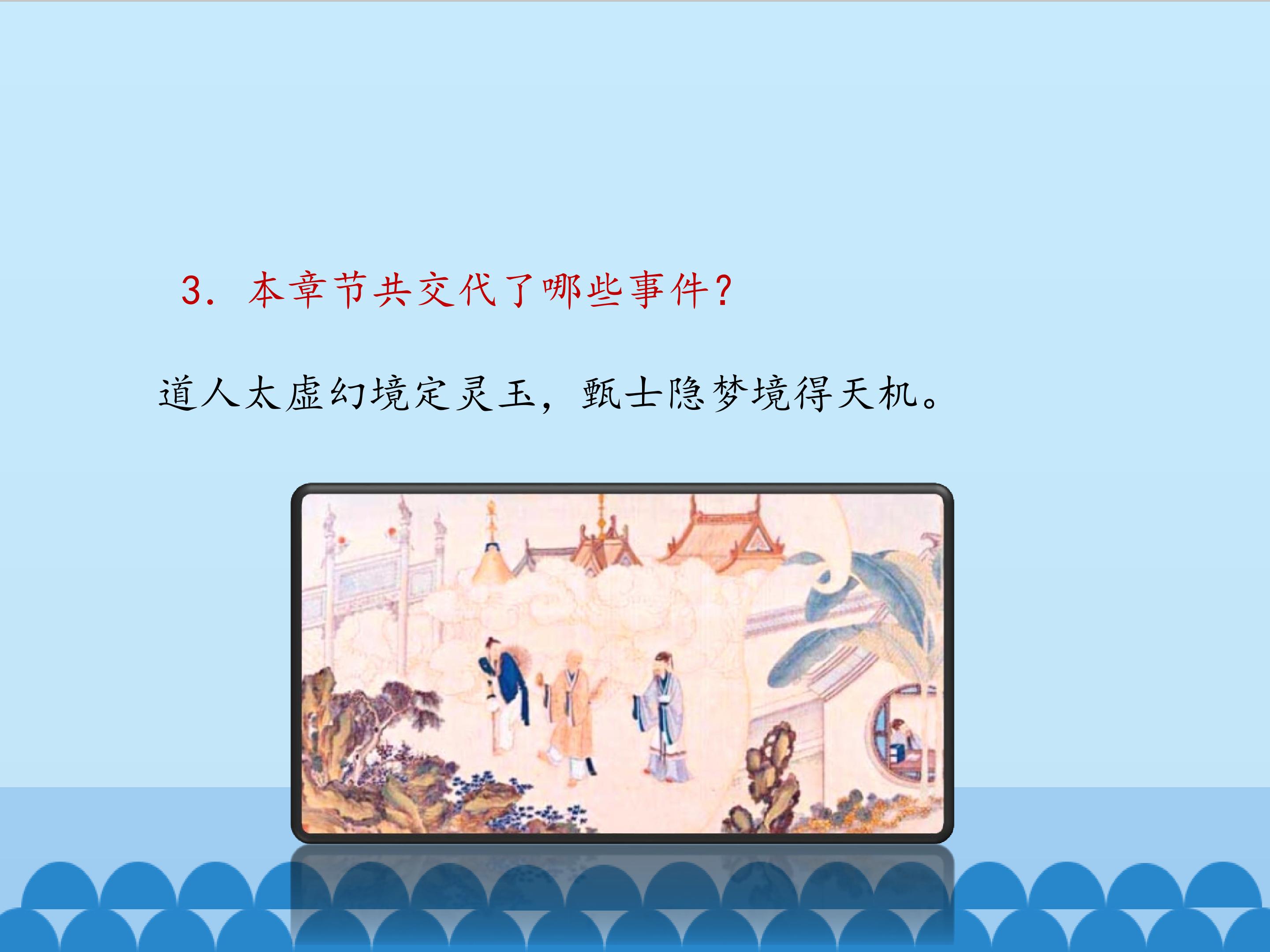 3. 本章节共交代了哪些事件?

道人太虚幻境定灵玉，甄士隐梦境得天机。